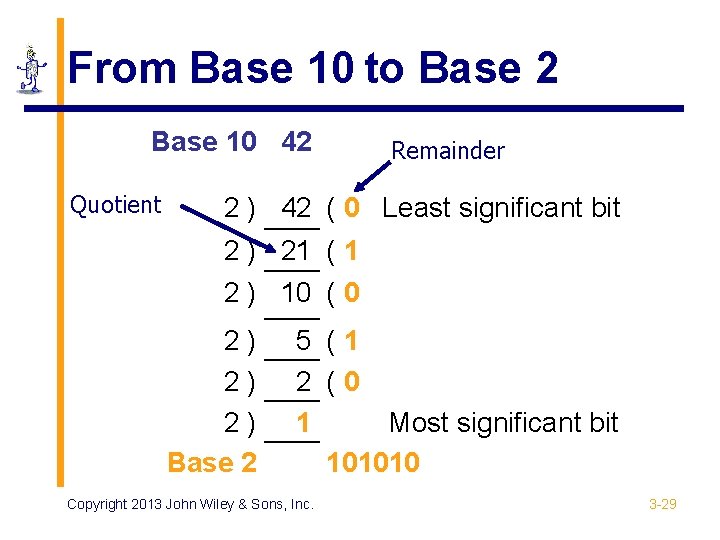 From Base 10 to Base 2

Base 10 42

Remainder

Quotient

2 ) 42 ( 0 Least significant bit
2 ) 21 ( 1
2 ) 10 ( 0
2 ) 5 ( 1
2 ) 2 ( 0
2 ) 1 Most significant bit

Base 2 101010

Copyright 2013 John Wiley & Sons, Inc.

3-29